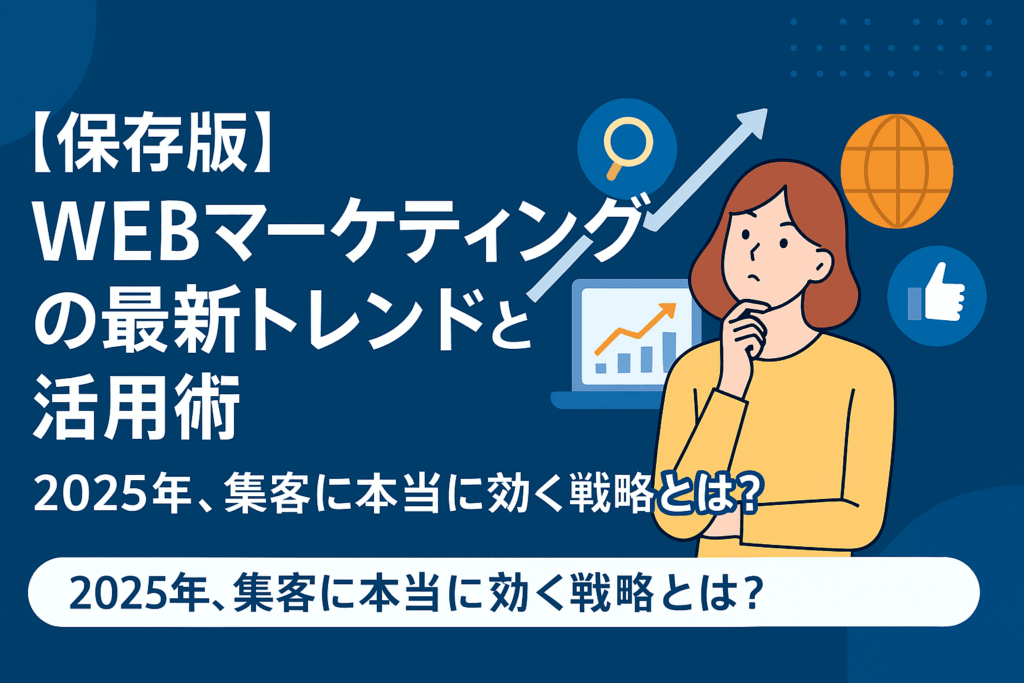 【保存版】
WEBマーケティングの最新トレンドと活用術

2025年、集客に本当に効く戦略とは?

2025年、集客に本当に効く戦略とは?